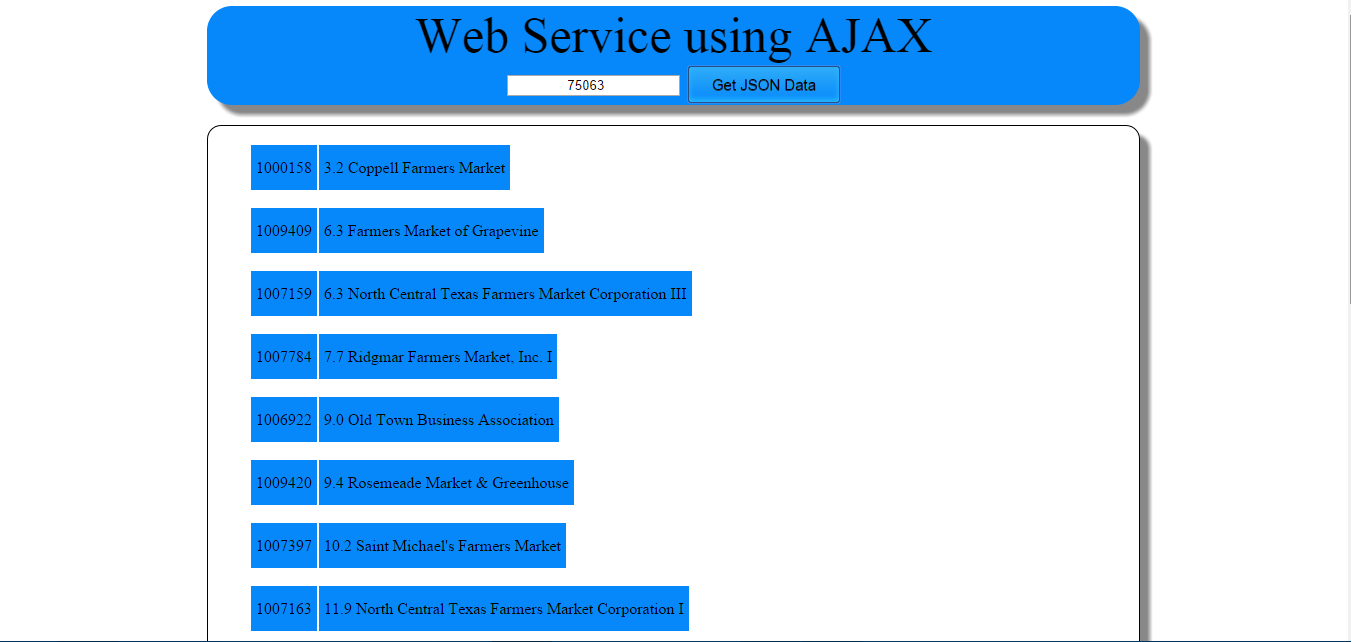 Web Service using AJAX

75063

Get JSON Data

| 1000158 | 3.2 Coppell Farmers Market |
|---|---|
| 1009409 | 6.3 Farmers Market of Grapevine |
| 1007159 | 6.3 North Central Texas Farmers Market Corporation III |
| 1007784 | 7.7 Ridgmar Farmers Market, Inc. I |
| 1006922 | 9.0 Old Town Business Association |
| 1009420 | 9.4 Rosemeade Market & Greenhouse |
| 1007397 | 10.2 Saint Michael's Farmers Market |
| 1007163 | 11.9 North Central Texas Farmers Market Corporation I |